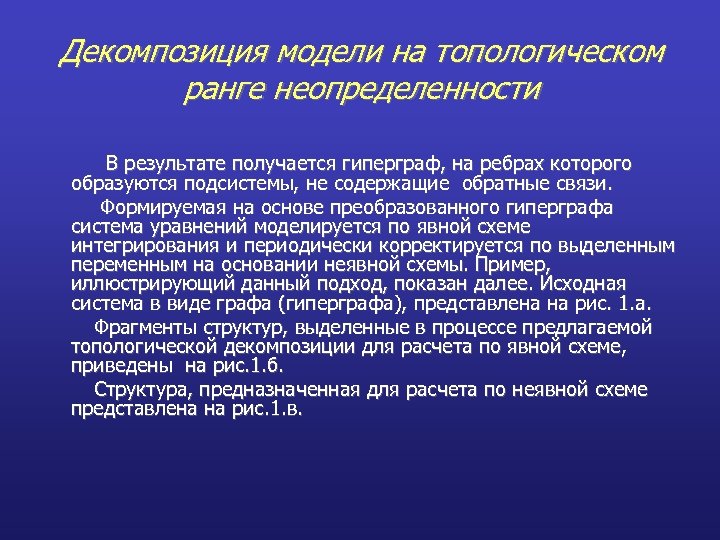 Декомпозиция модели на топологическом ранге неопределенности

В результате получается гиперграф, на ребрах которого образуются подсистемы, не содержащие обратные связи.

Формируемая на основе преобразованного гиперграфа система уравнений моделируется по явной схеме интегрирования и периодически корректируется по выделенным переменным на основании неявной схемы. Пример, иллюстрирующий данный подход, показан далее. Исходная система в виде графа (гиперграфа), представлена на рис. 1.а.

Фрагменты структур, выделенные в процессе предлагаемой топологической декомпозиции для расчета по явной схеме, приведены на рис.1.б.

Структура, предназначенная для расчета по неявной схеме представлена на рис.1.в.